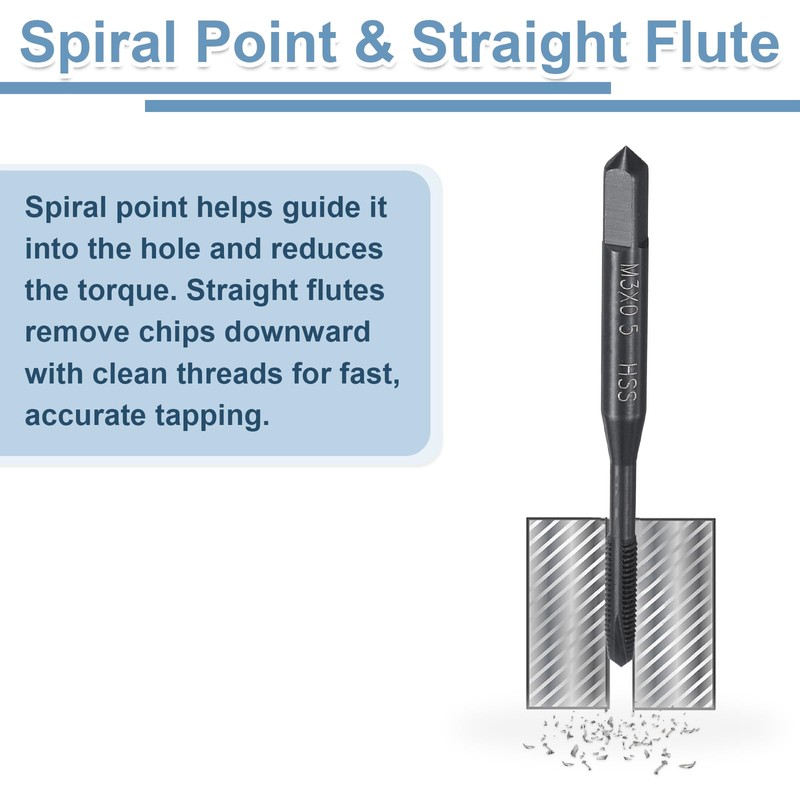 Spiral Point & Straight Flute

Spiral point helps guide it into the hole and reduces the torque. Straight flutes remove chips downward with clean threads for fast, accurate tapping.

M3X0.5 HSS